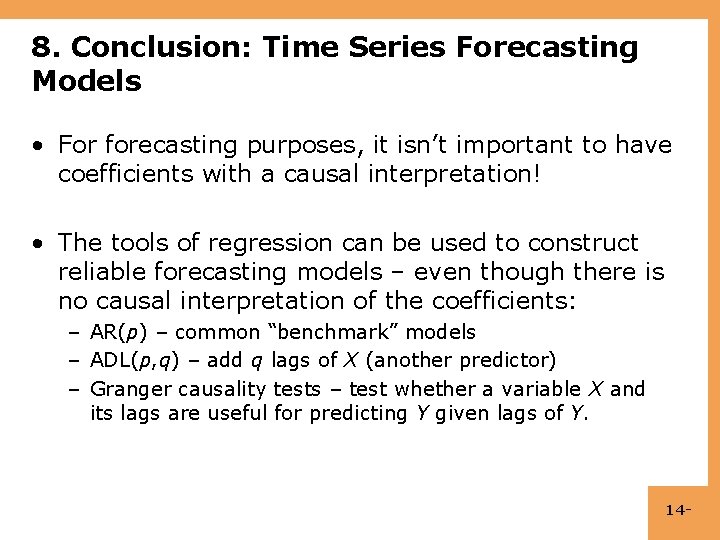 8. Conclusion: Time Series Forecasting Models

• For forecasting purposes, it isn't important to have coefficients with a causal interpretation!

• The tools of regression can be used to construct reliable forecasting models – even though there is no causal interpretation of the coefficients:
– AR($p$) – common "benchmark" models
– ADL($p$,$q$) – add $q$ lags of $X$ (another predictor)
– Granger causality tests – test whether a variable $X$ and its lags are useful for predicting $Y$ given lags of $Y$.

14-